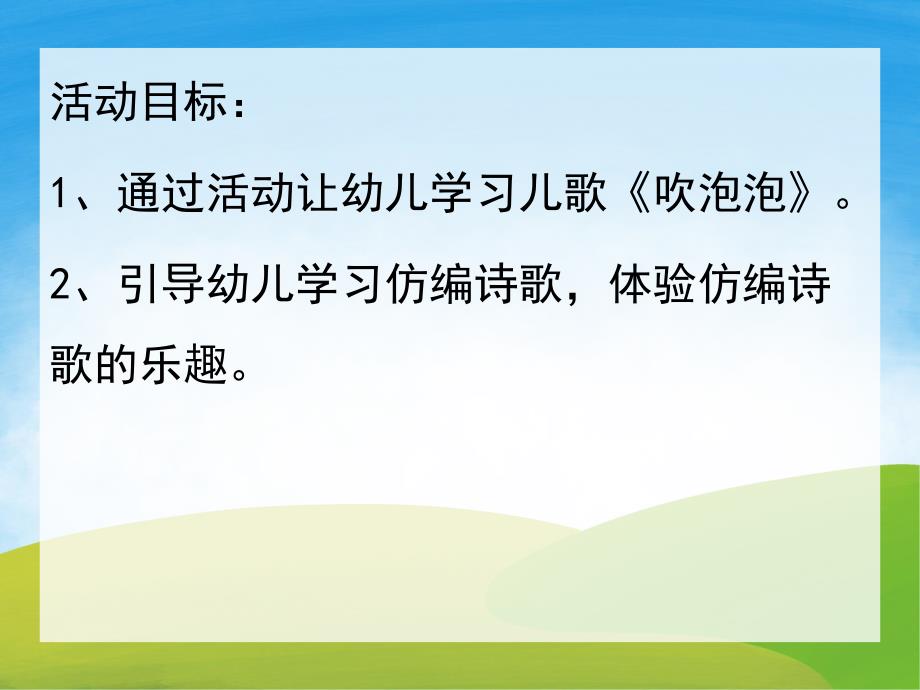 活动目标：

1、通过活动让幼儿学习儿歌《吹泡泡》。

2、引导幼儿学习仿编诗歌，体验仿编诗歌的乐趣。